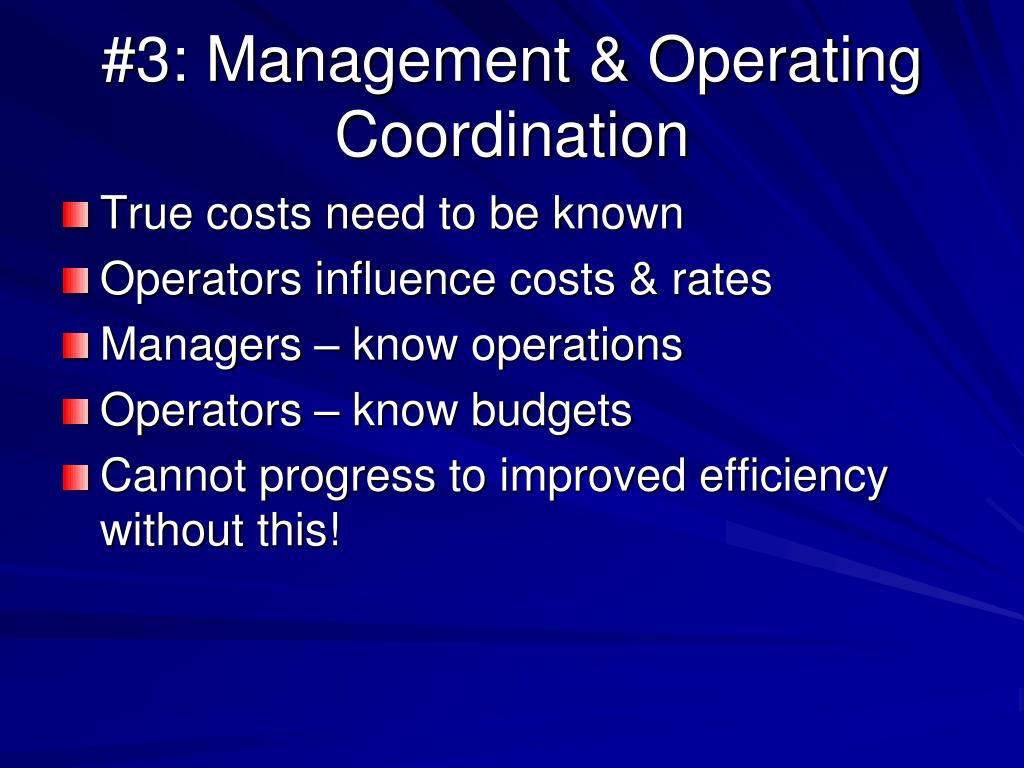 #3: Management & Operating Coordination

True costs need to be known
Operators influence costs & rates
Managers – know operations
Operators – know budgets
Cannot progress to improved efficiency without this!